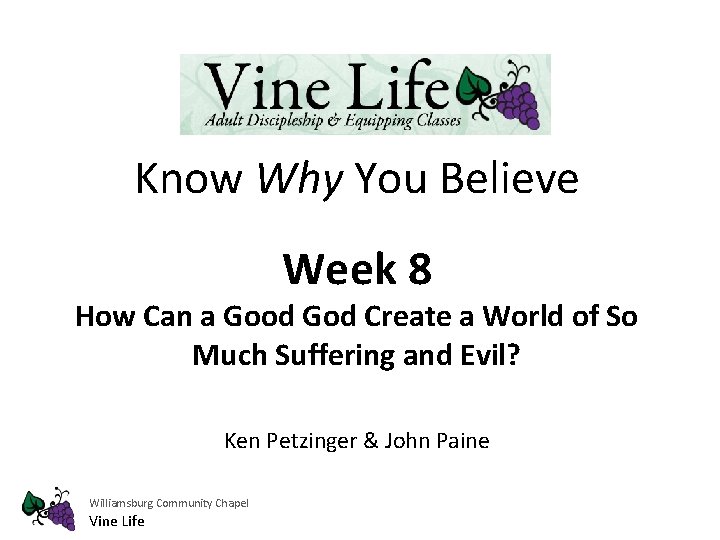 Vine Life
Adult Discipleship & Equipping Classes

Know Why You Believe

Week 8
How Can a Good God Create a World of So Much Suffering and Evil?

Ken Petzinger & John Paine

Williamsburg Community Chapel
Vine Life